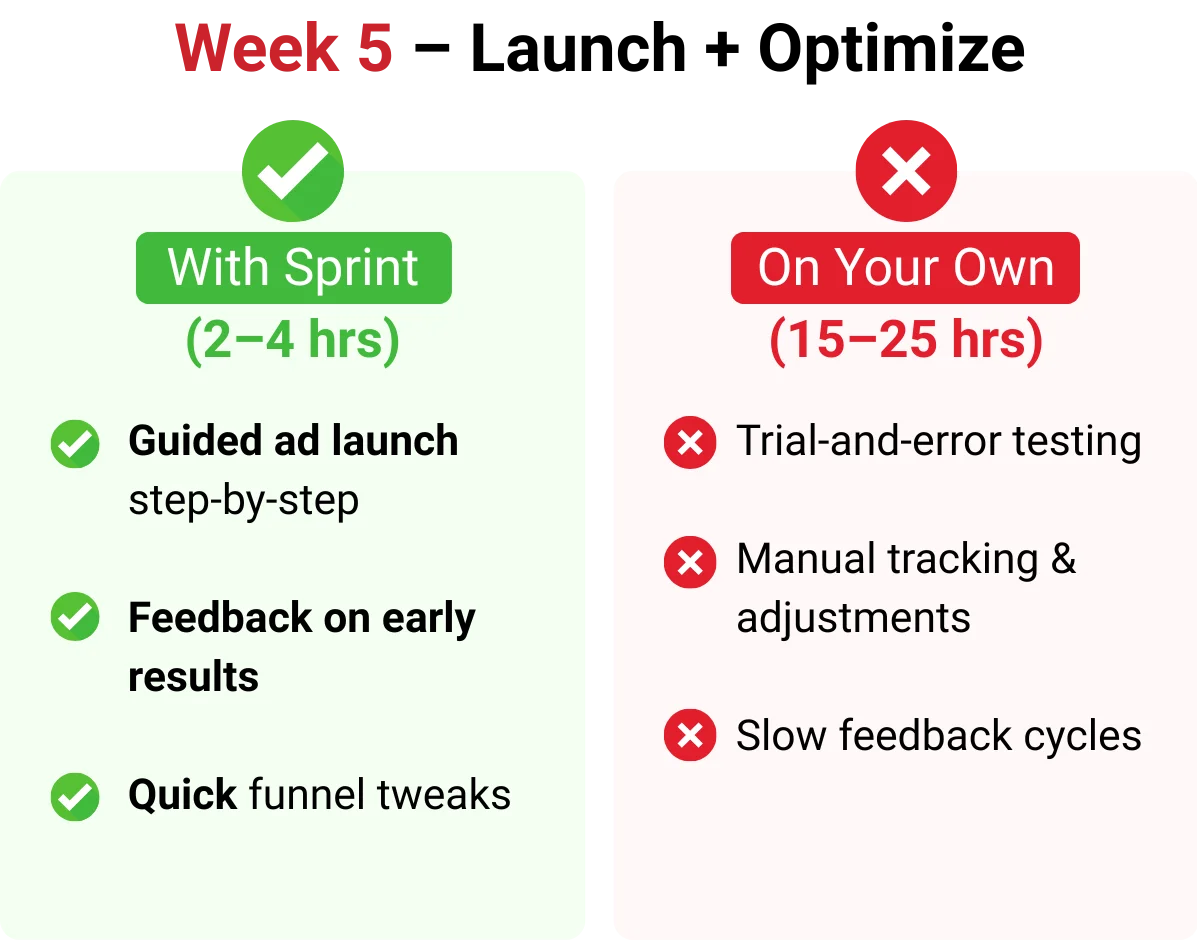 Week 5 – Launch + Optimize

With Sprint
(2–4 hrs)

Guided ad launch step-by-step

Feedback on early results

Quick funnel tweaks

On Your Own
(15–25 hrs)

Trial-and-error testing

Manual tracking & adjustments

Slow feedback cycles